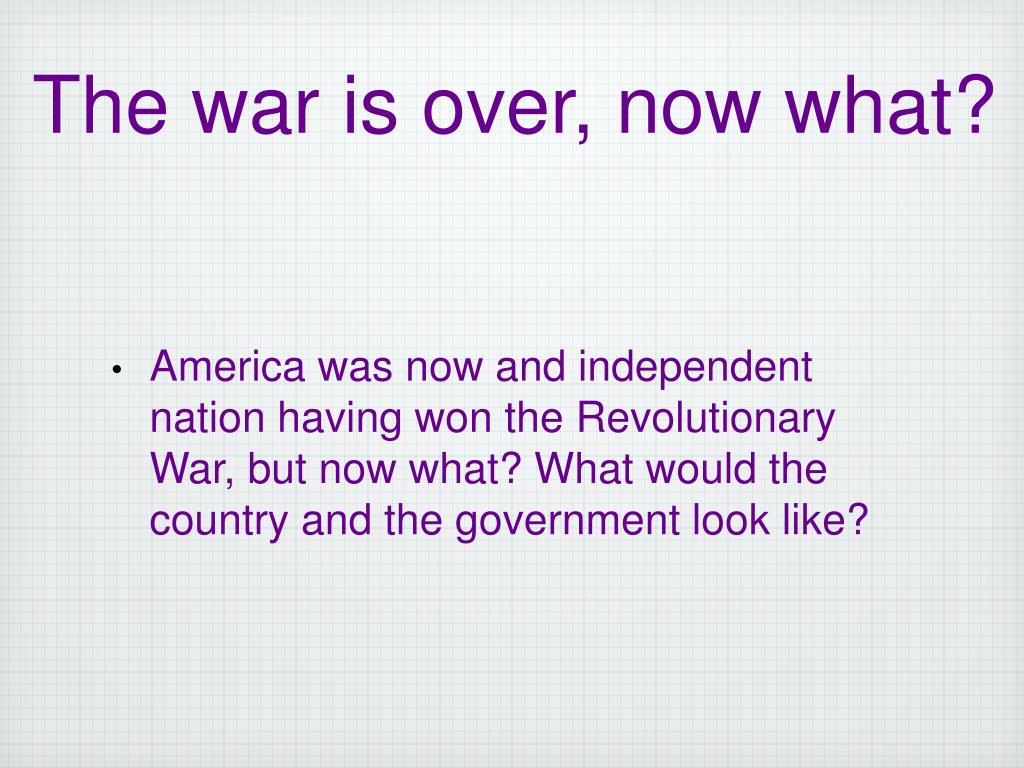 The war is over, now what?

• America was now and independent nation having won the Revolutionary War, but now what? What would the country and the government look like?